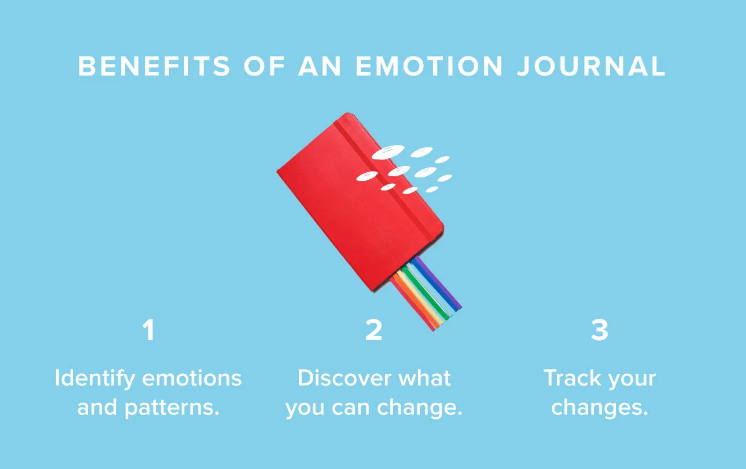 BENEFITS OF AN EMOTION JOURNAL

1

Identify emotions and patterns.

2

Discover what you can change.

3

Track your changes.